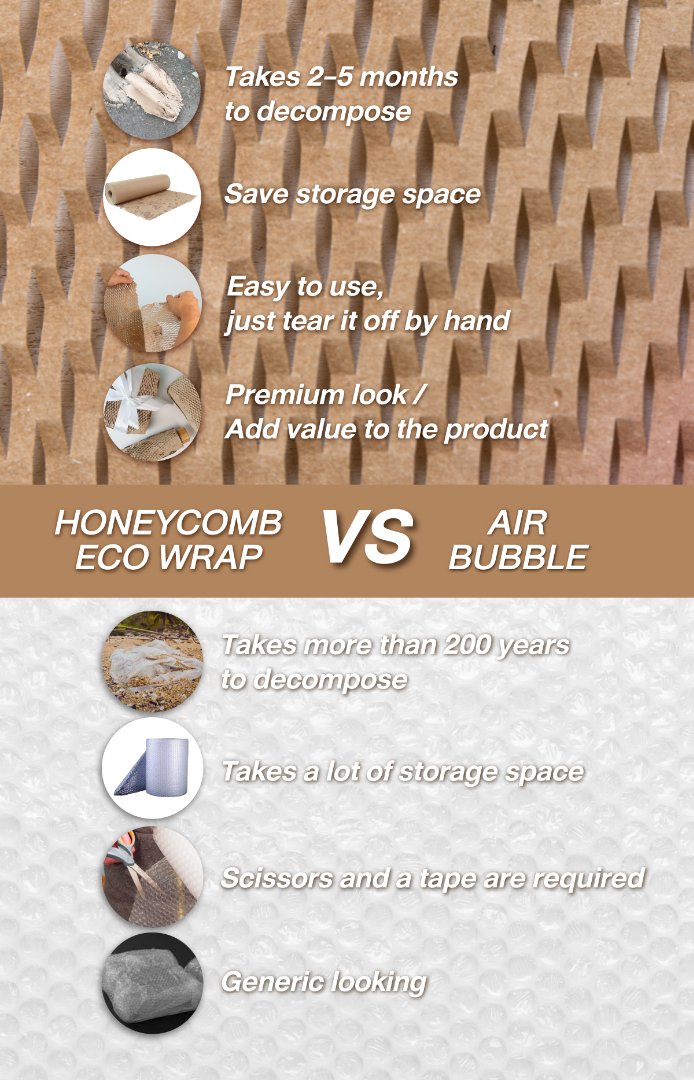 Takes 2-5 months to decompose

Save storage space

Easy to use, just tear it off by hand

Premium look / Add value to the product

HONEYCOMB ECO WRAP

VS

AIR BUBBLE

Takes more than 200 years to decompose

Takes a lot of storage space

Scissors and a tape are required

Generic looking